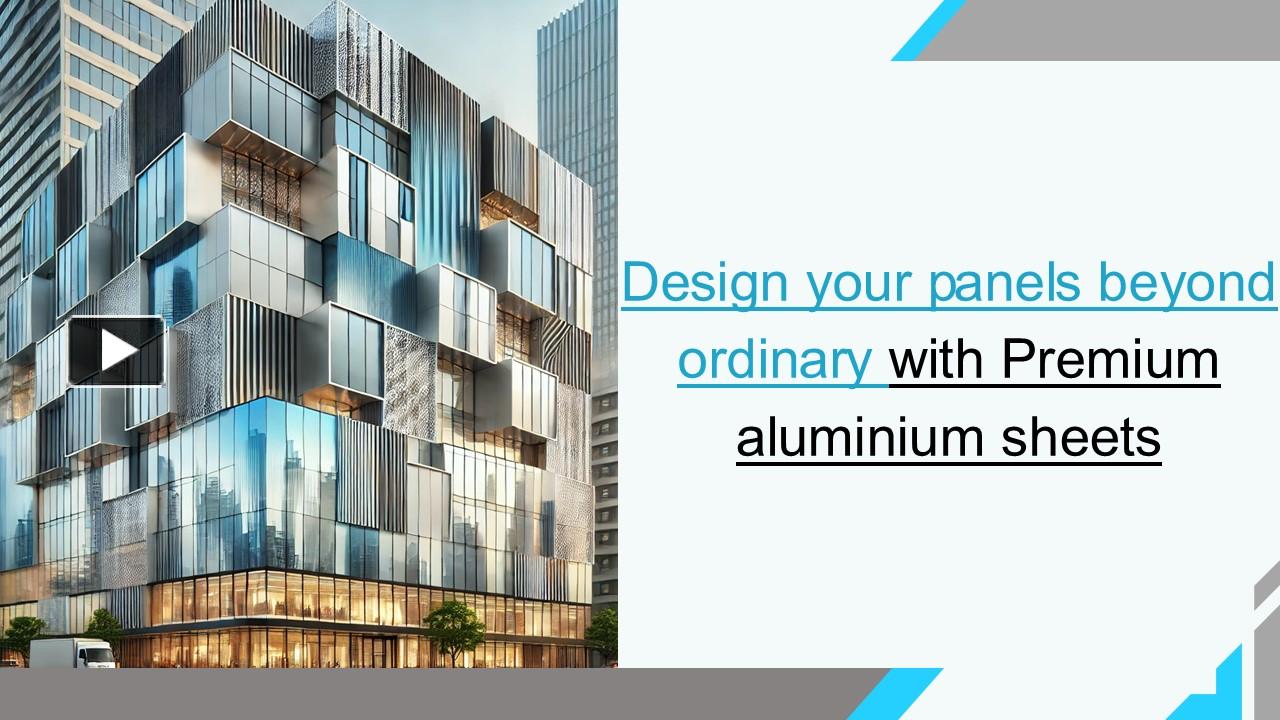 Design your panels beyond ordinary with Premium aluminium sheets